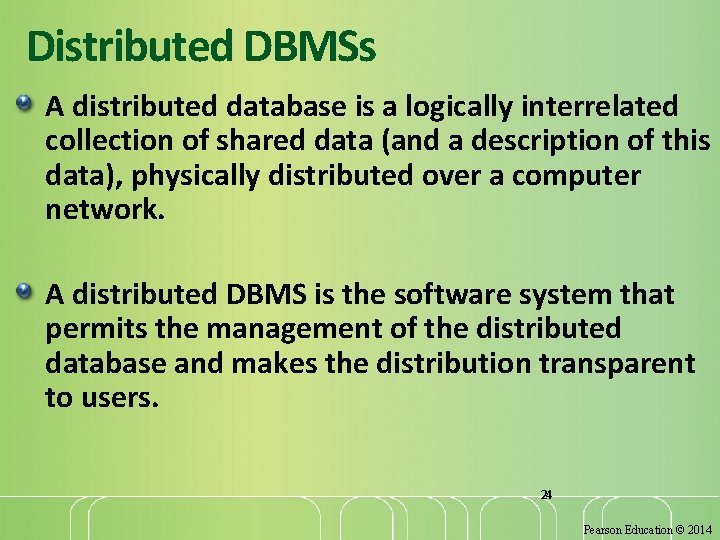 Distributed DBMSs

• A distributed database is a logically interrelated collection of shared data (and a description of this data), physically distributed over a computer network.

• A distributed DBMS is the software system that permits the management of the distributed database and makes the distribution transparent to users.

24

Pearson Education © 2014